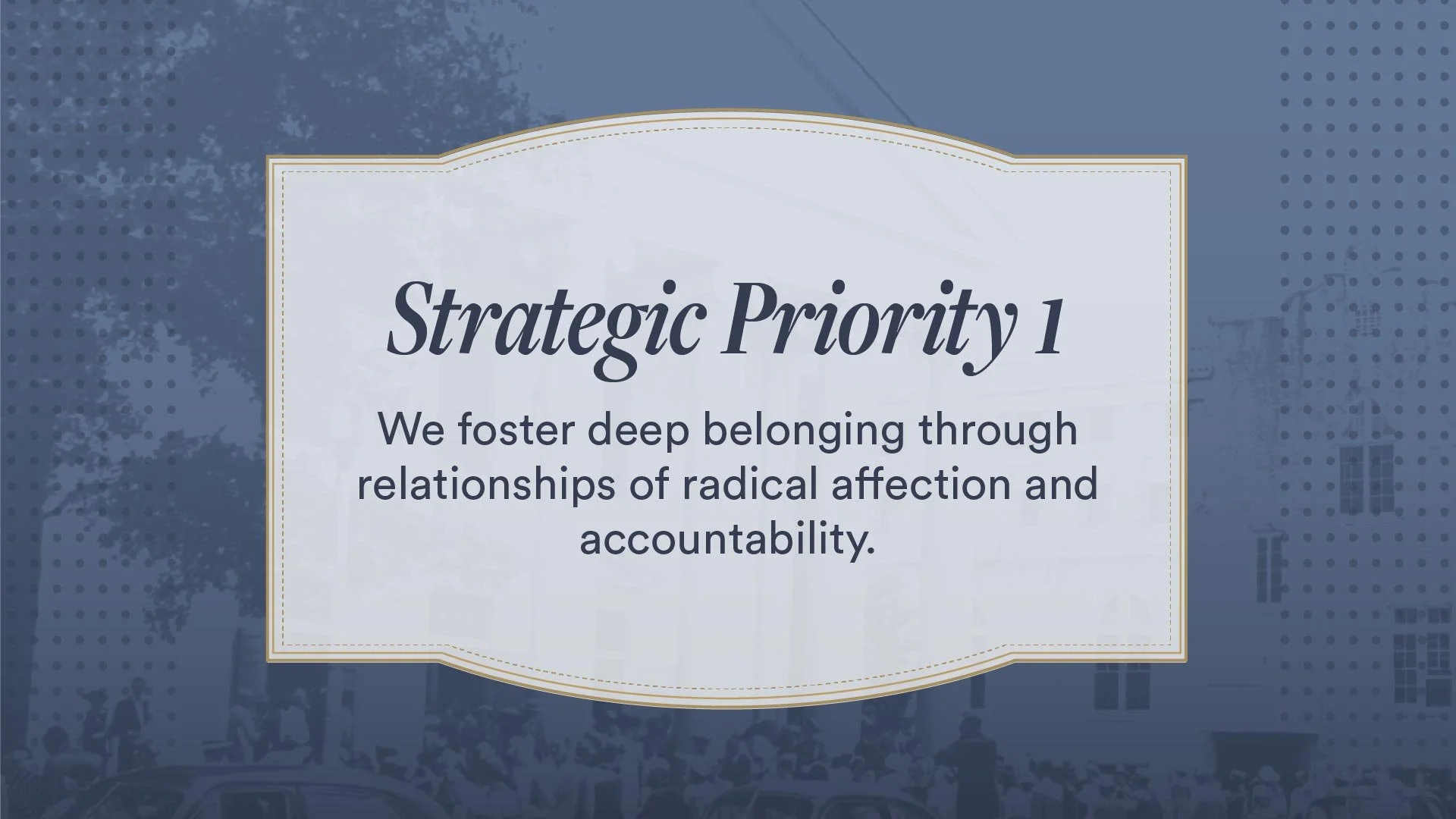 Strategic Priority 1

We foster deep belonging through relationships of radical affection and accountability.